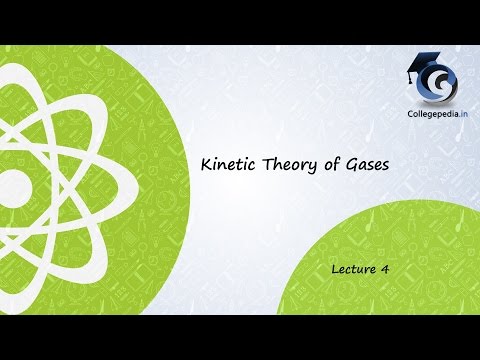 Collegepedia.in

Kinetic Theory of Gases

Lecture 4